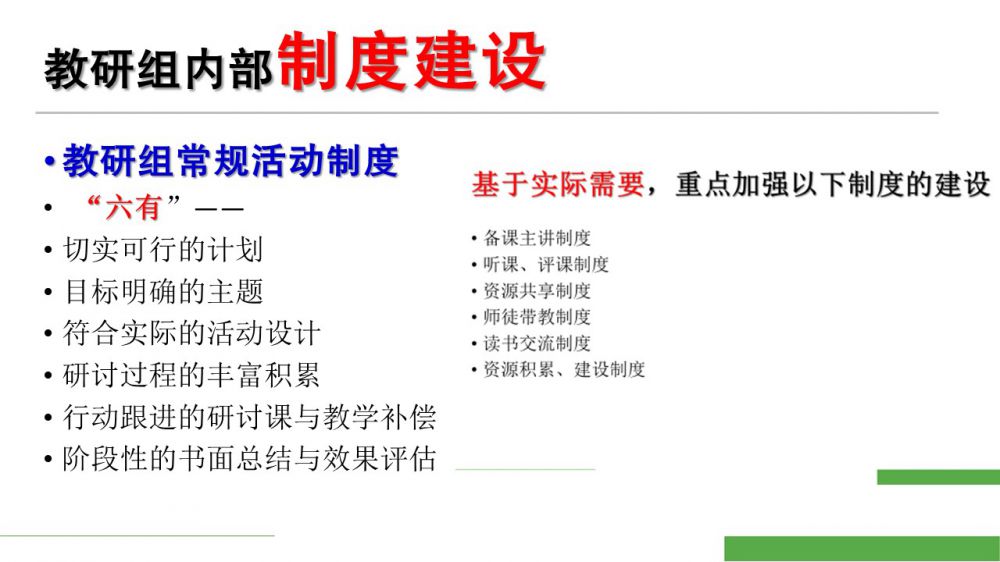 教研组内部制度建设

• 教研组常规活动制度
• “六有”——
• 切实可行的计划
• 目标明确的主题
• 符合实际的活动设计
• 研讨过程的丰富积累
• 行动跟进的研讨课与教学补偿
• 阶段性的书面总结与效果评估

基于实际需要，重点加强以下制度的建设

• 备课主讲制度
• 听课、评课制度
• 资源共享制度
• 师徒带教制度
• 读书交流制度
• 资源积累、建设制度